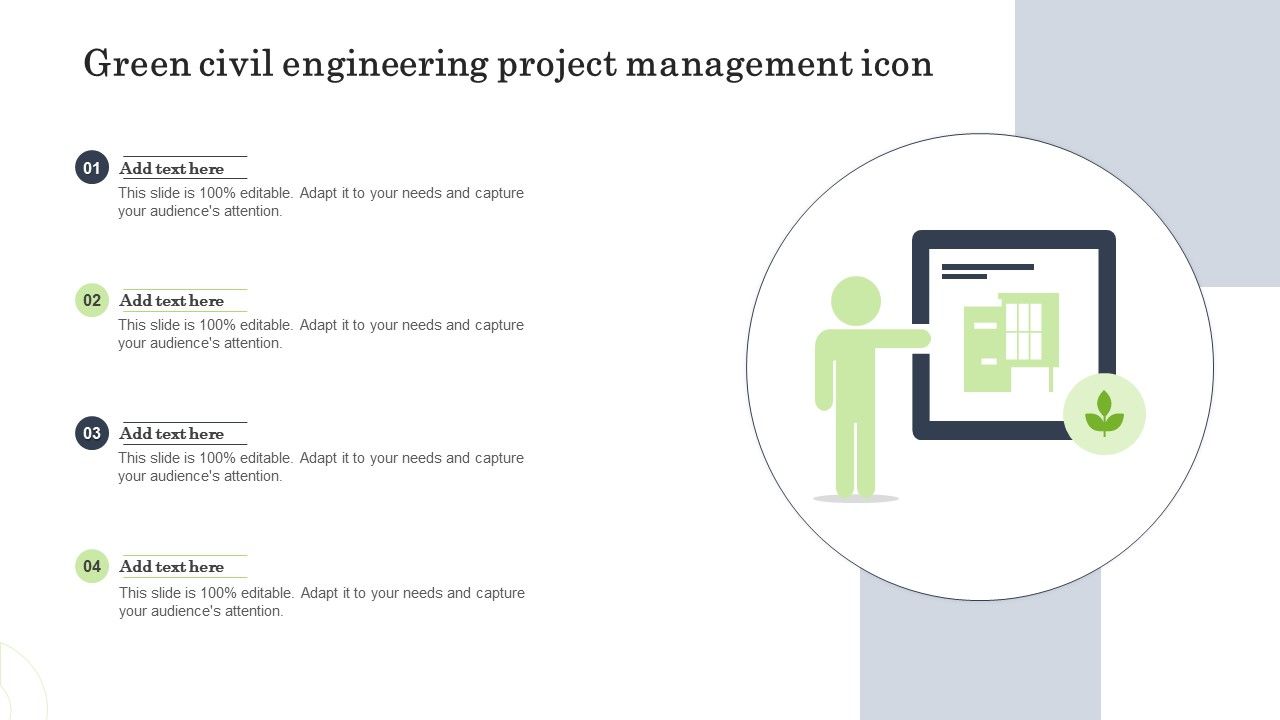 Green civil engineering project management icon

01 Add text here
This slide is 100% editable. Adapt it to your needs and capture your audience's attention.

02 Add text here
This slide is 100% editable. Adapt it to your needs and capture your audience's attention.

03 Add text here
This slide is 100% editable. Adapt it to your needs and capture your audience's attention.

04 Add text here
This slide is 100% editable. Adapt it to your needs and capture your audience's attention.